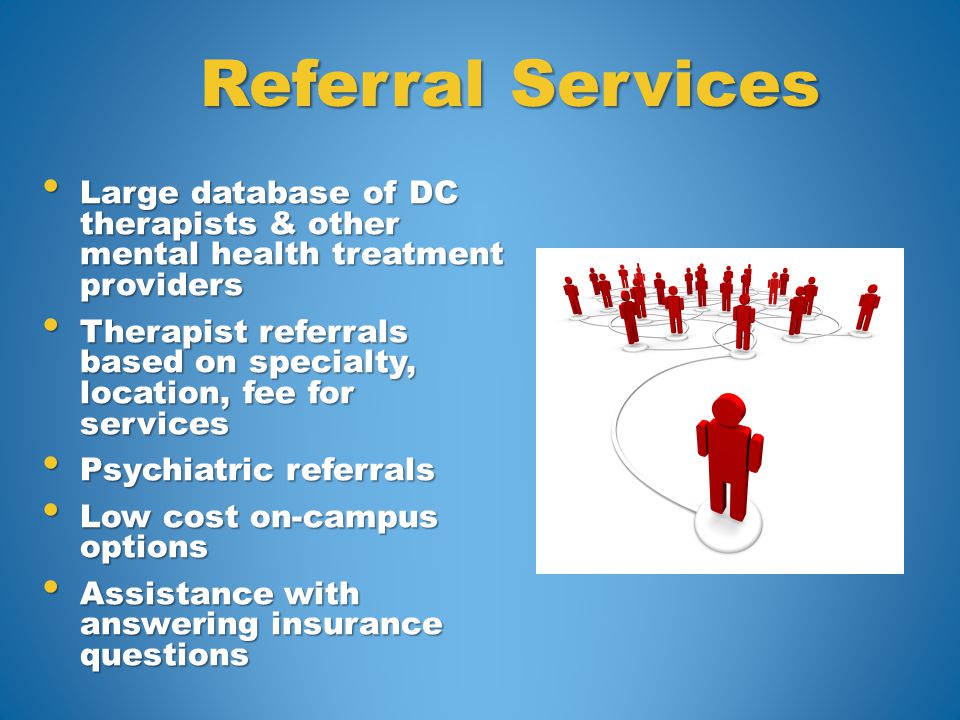 Referral Services

• Large database of DC therapists & other mental health treatment providers
• Therapist referrals based on specialty, location, fee for services
• Psychiatric referrals
• Low cost on-campus options
• Assistance with answering insurance questions